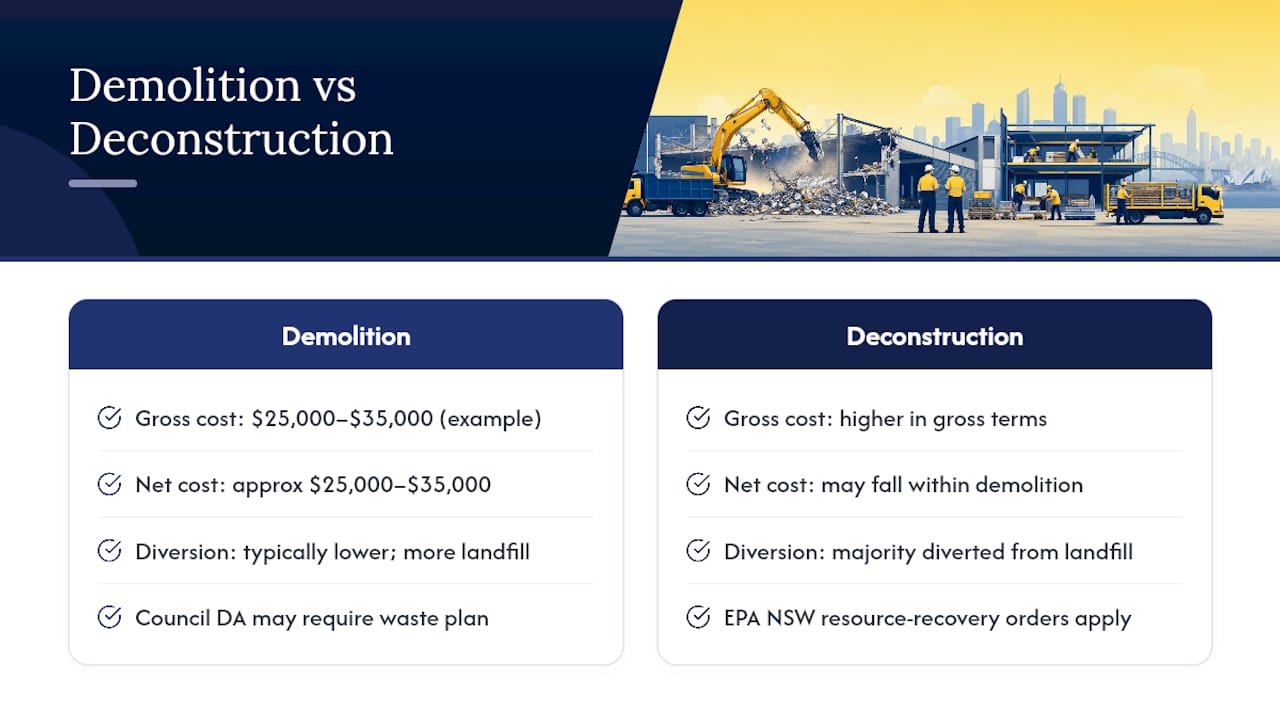 Demolition vs Deconstruction

Demolition

Gross cost: \$25,000–\$35,000 (example)

Net cost: approx \$25,000–\$35,000

Diversion: typically lower; more landfill

Council DA may require waste plan

Deconstruction

Gross cost: higher in gross terms

Net cost: may fall within demolition

Diversion: majority diverted from landfill

EPA NSW resource-recovery orders apply